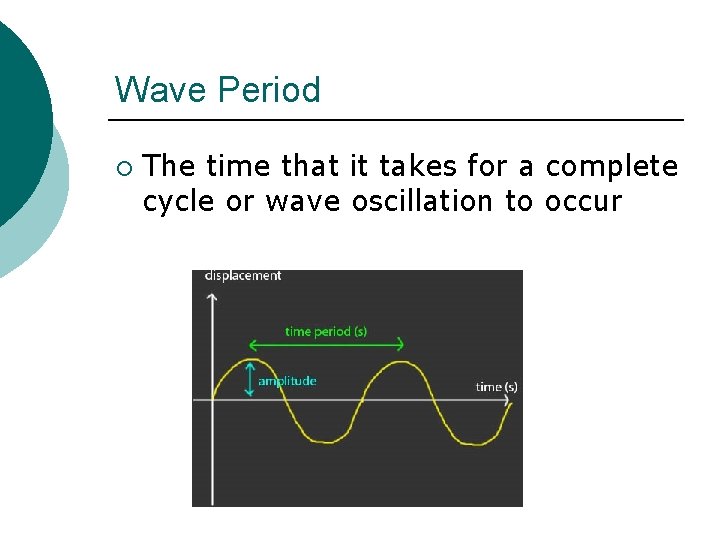 Wave Period

○ The time that it takes for a complete cycle or wave oscillation to occur

displacement

time period (s)

amplitude

time (s)